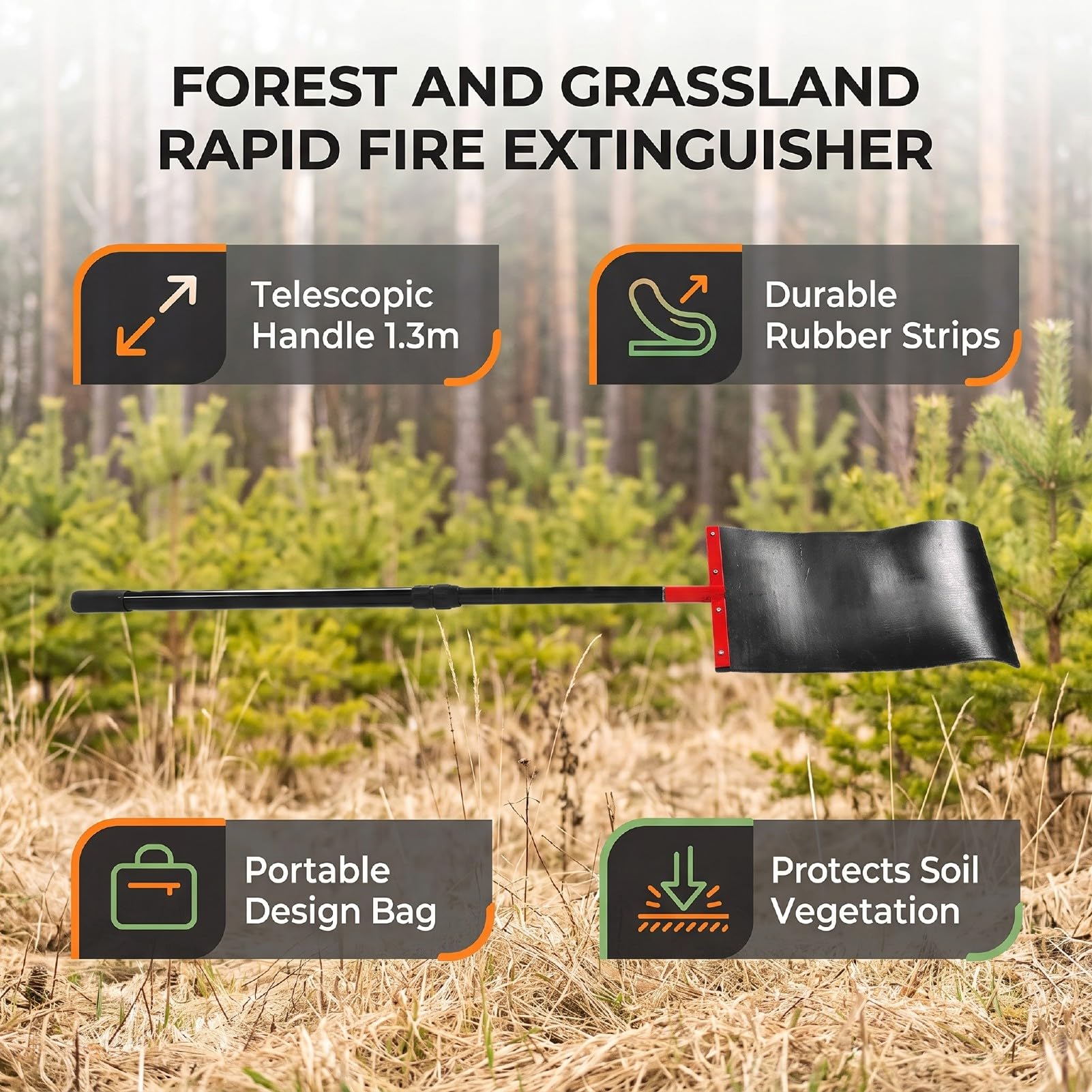 FOREST AND GRASSLAND RAPID FIRE EXTINGUISHER

Telescopic Handle 1.3m

Durable Rubber Strips

Portable Design Bag

Protects Soil Vegetation